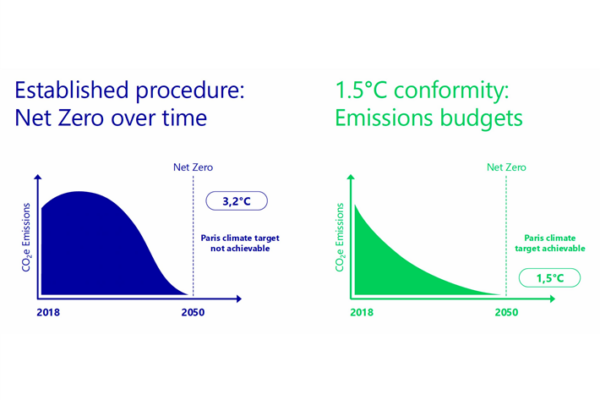 Established procedure:
Net Zero over time

Net Zero

$CO_2e$ Emissions

3,2°C

Paris climate target not achievable

2018

2050

1.5°C conformity:
Emissions budgets

Net Zero

$CO_2e$ Emissions

Paris climate target achievable

1,5°C

2018

2050